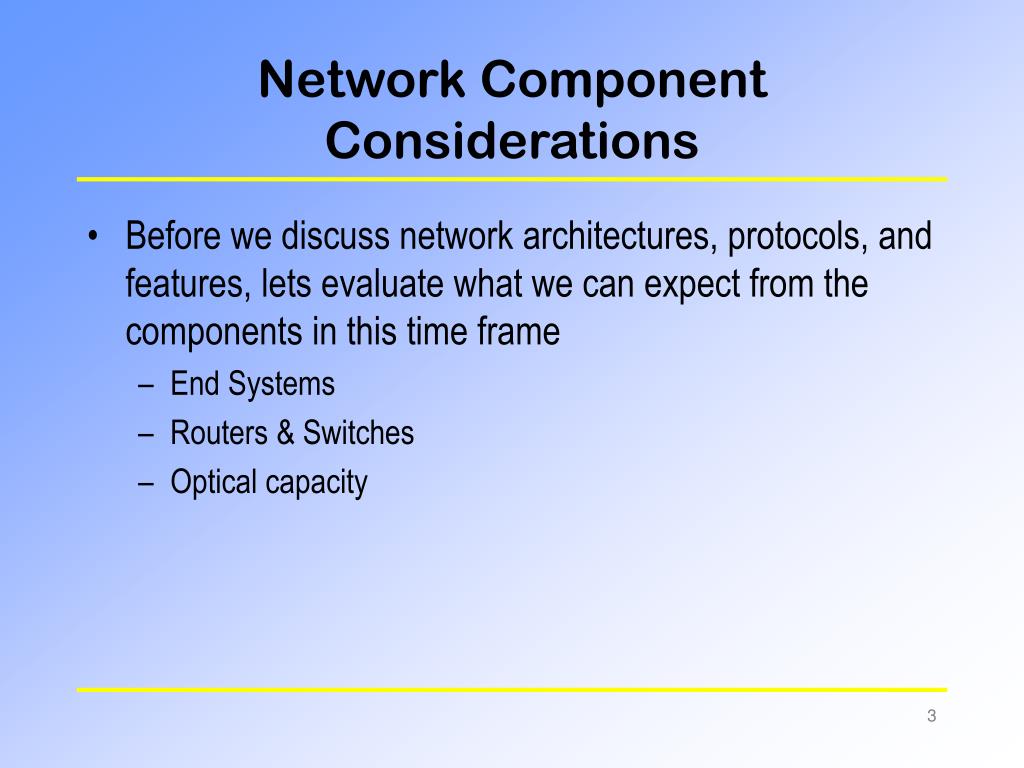 Network Component Considerations

• Before we discuss network architectures, protocols, and features, lets evaluate what we can expect from the components in this time frame
– End Systems
– Routers & Switches
– Optical capacity

3